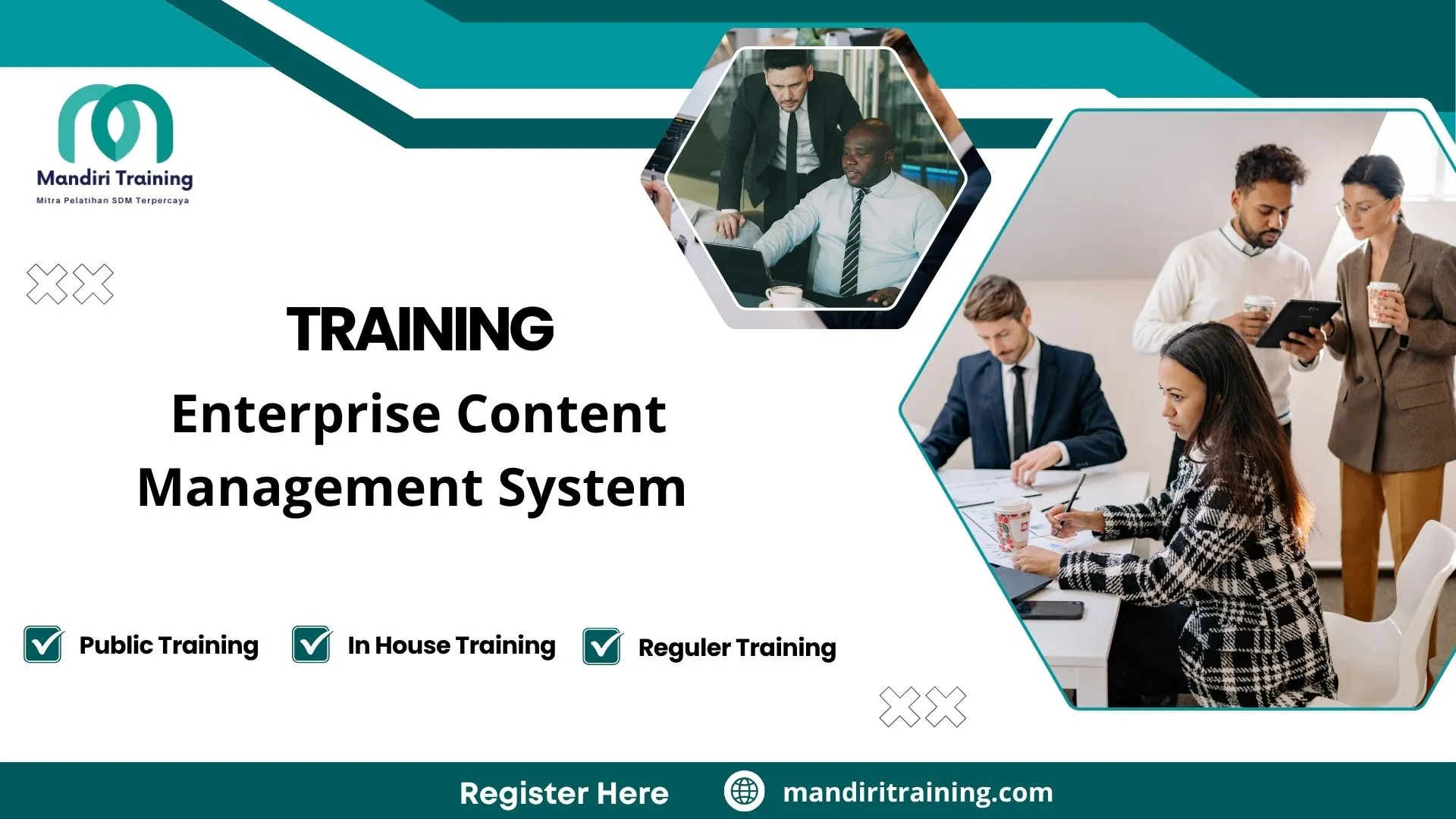 Mandiri Training
Mitra Pelatihan SDM Terpercaya

TRAINING
Enterprise Content Management System

Public Training
In House Training
Reguler Training

Register Here
mandiritraining.com